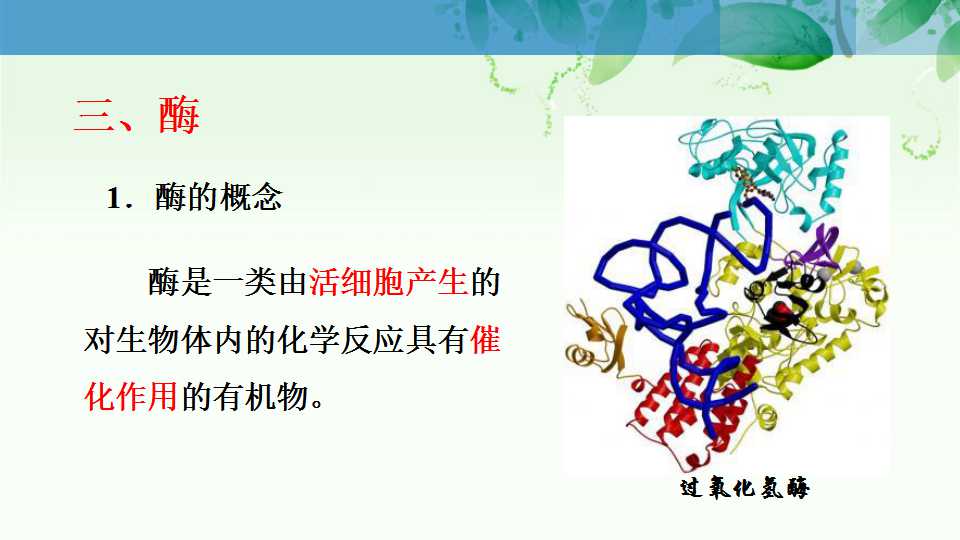 三、酶

1.酶的概念

酶是一类由活细胞产生的对生物体内的化学反应具有催化作用的有机物。

过氧化氢酶